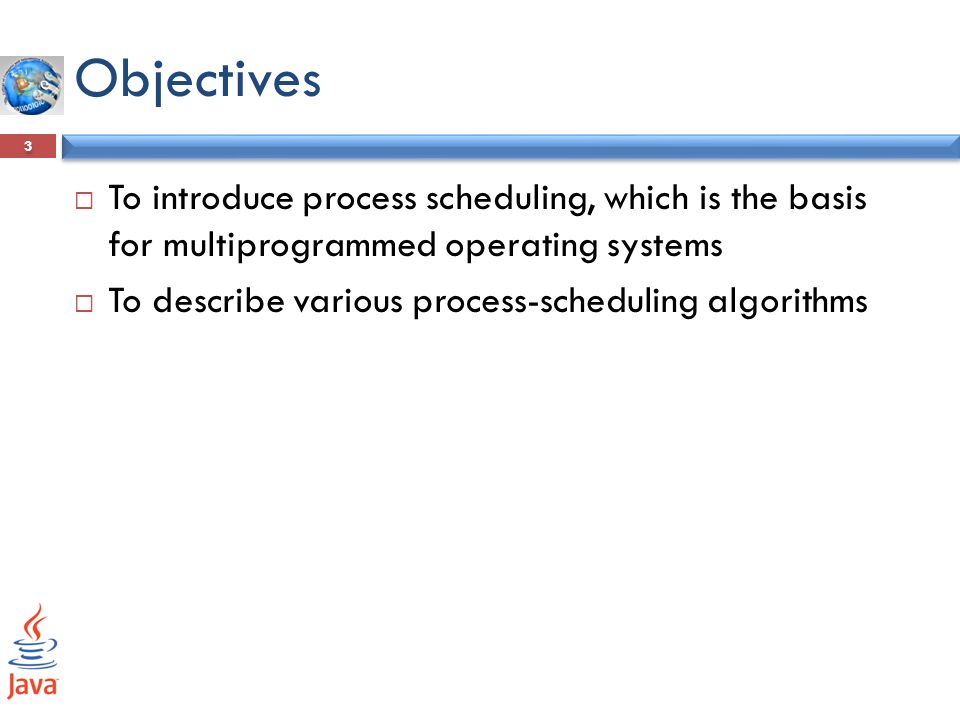 Objectives

3

□ To introduce process scheduling, which is the basis for multiprogrammed operating systems

□ To describe various process-scheduling algorithms

Java